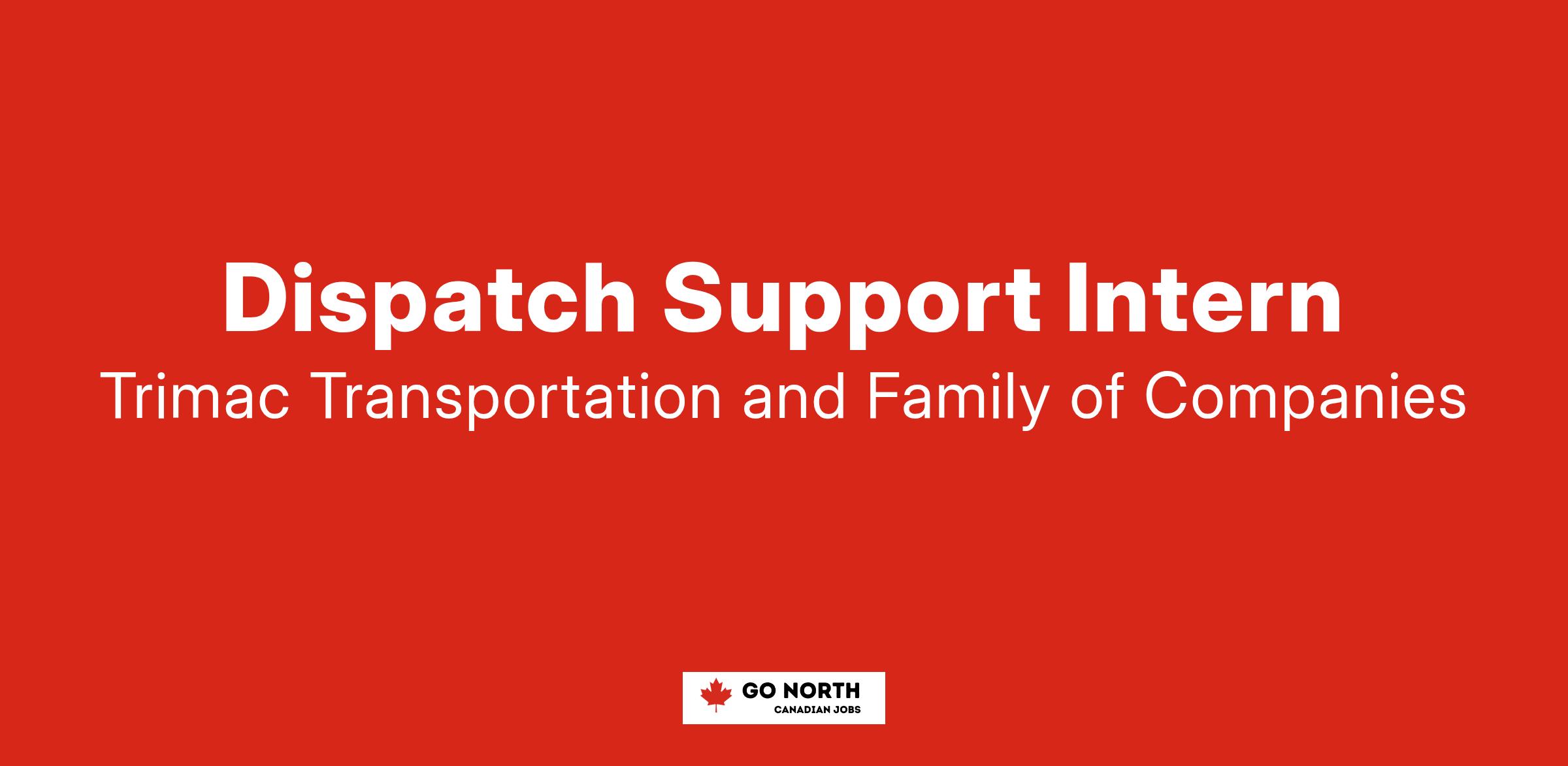 Dispatch Support Intern

Trimac Transportation and Family of Companies

GO NORTH
CANADIAN JOBS